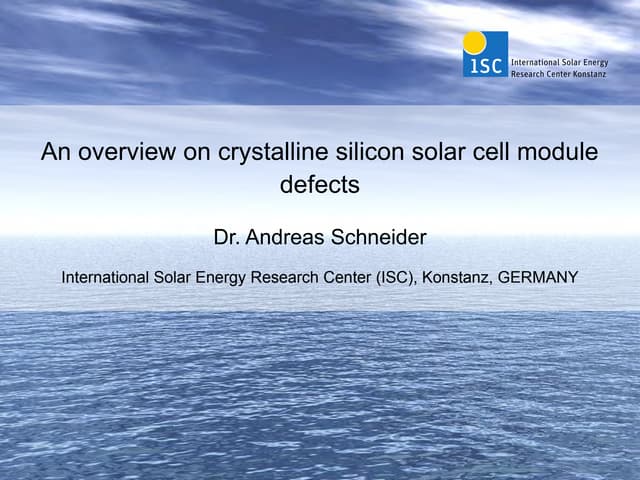 ISC International Solar Energy Research Center Konstanz

An overview on crystalline silicon solar cell module defects

Dr. Andreas Schneider

International Solar Energy Research Center (ISC), Konstanz, GERMANY